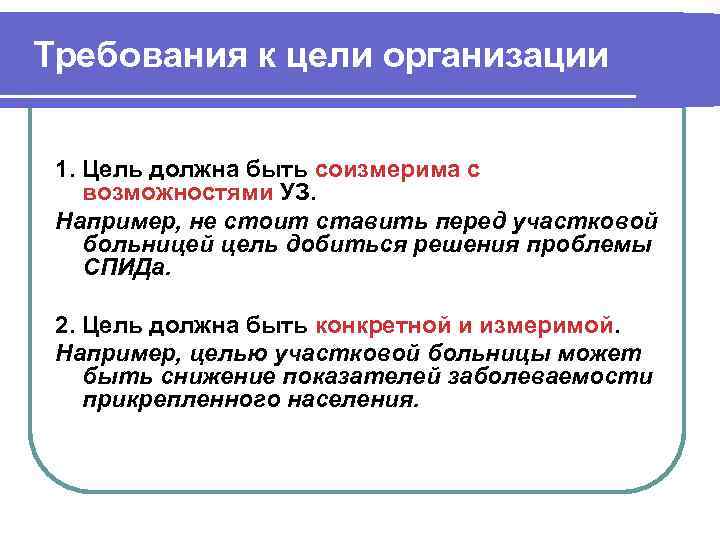 Требования к цели организации

1. Цель должна быть соизмерима с возможностями УЗ.

Например, не стоит ставить перед участковой больницей цель добиться решения проблемы СПИДа.

2. Цель должна быть конкретной и измеримой.

Например, целью участковой больницы может быть снижение показателей заболеваемости прикрепленного населения.